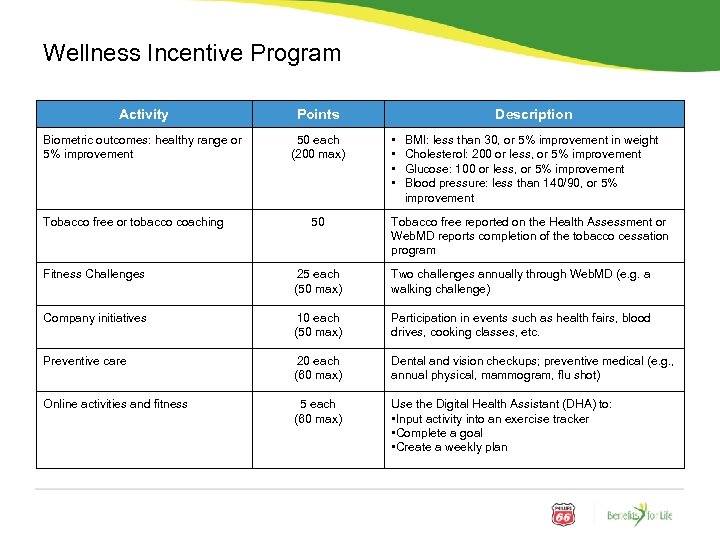 Wellness Incentive Program

| Activity | Points | Description |
|---|---|---|
| Biometric outcomes: healthy range or 5% improvement | 50 each (200 max) | • BMI: less than 30, or 5% improvement in weight • Cholesterol: 200 or less, or 5% improvement • Glucose: 100 or less, or 5% improvement • Blood pressure: less than 140/90, or 5% improvement |
| Tobacco free or tobacco coaching | 50 | Tobacco free reported on the Health Assessment or WebMD reports completion of the tobacco cessation program |
| Fitness Challenges | 25 each (50 max) | Two challenges annually through WebMD (e.g. a walking challenge) |
| Company initiatives | 10 each (50 max) | Participation in events such as health fairs, blood drives, cooking classes, etc. |
| Preventive care | 20 each (60 max) | Dental and vision checkups; preventive medical (e.g., annual physical, mammogram, flu shot) |
| Online activities and fitness | 5 each (60 max) | Use the Digital Health Assistant (DHA) to: •Input activity into an exercise tracker •Complete a goal •Create a weekly plan |

PHILLIPS 66

Benefits for Life